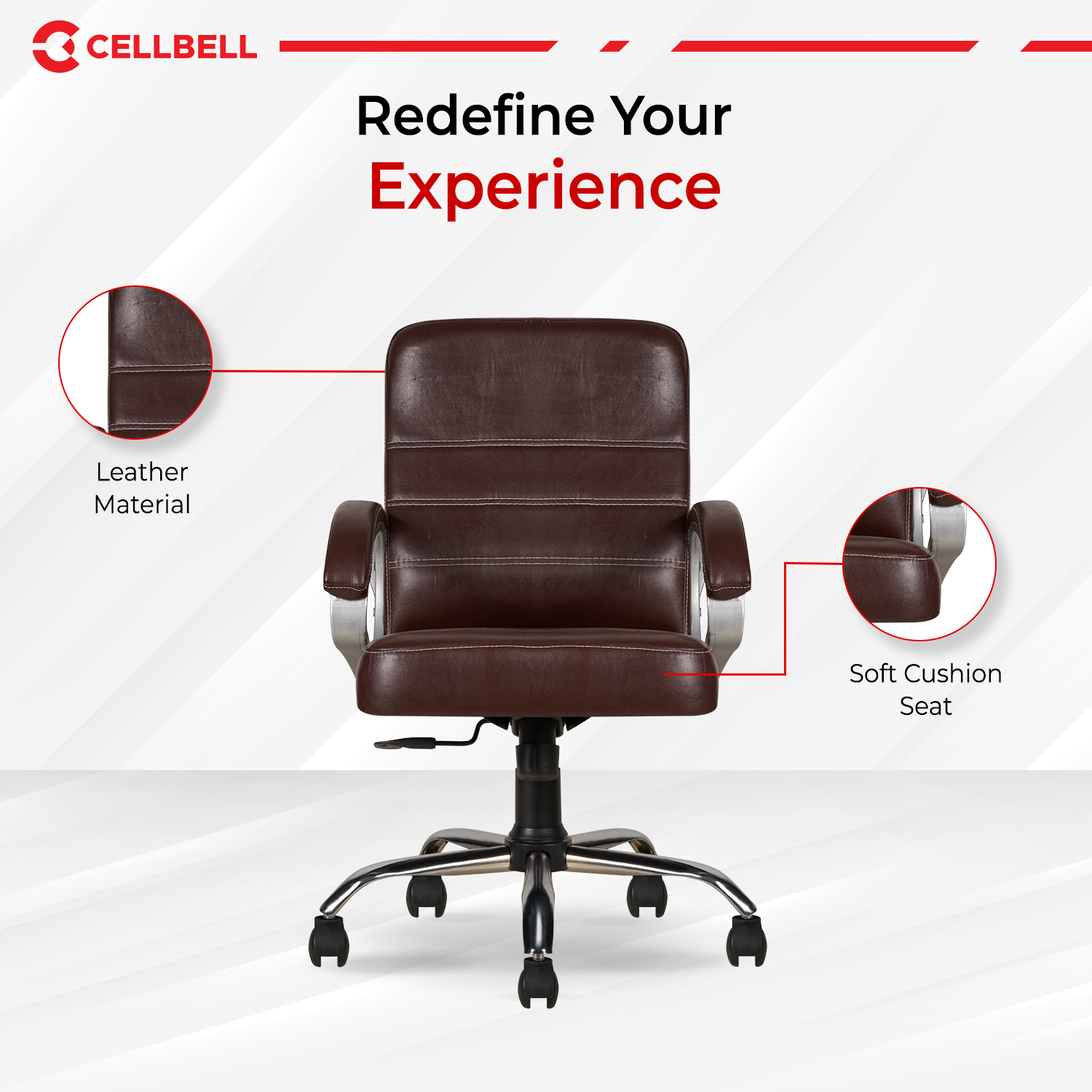 CELLBELL

Redefine Your
Experience

Leather
Material

Soft Cushion
Seat